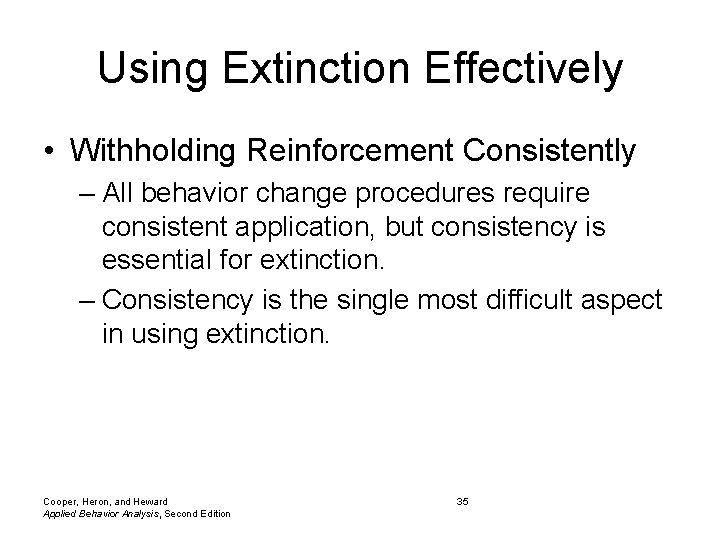 Using Extinction Effectively

• Withholding Reinforcement Consistently

– All behavior change procedures require consistent application, but consistency is essential for extinction.

– Consistency is the single most difficult aspect in using extinction.

Cooper, Heron, and Heward
Applied Behavior Analysis, Second Edition

35